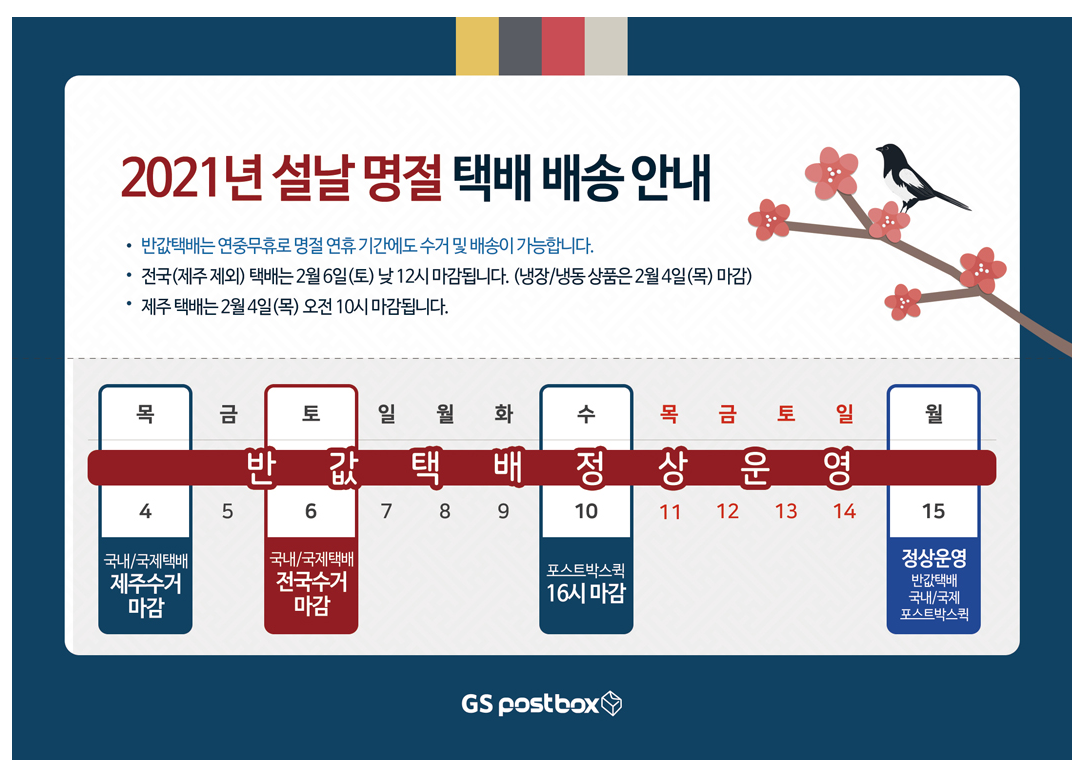 2021년 설날 명절 택배 배송 안내

• 반값택배는 연중무휴로 명절 연휴 기간에도 수거 및 배송이 가능합니다.
• 전국(제주 제외) 택배는 2월 6일(토) 낮 12시 마감됩니다. (냉장/냉동 상품은 2월 4일(목) 마감)
• 제주 택배는 2월 4일(목) 오전 10시 마감됩니다.

| 목 | 금 | 토 | 일 | 월 | 화 | 수 | 목 | 금 | 토 | 일 | 월 |
|---|---|---|---|---|---|---|---|---|---|---|---|
| 4 | 5 | 6 | 7 | 8 | 9 | 10 | 11 | 12 | 13 | 14 | 15 |
| 국내/국제택배 제주수거 마감 | | 국내/국제택배 전국수거 마감 | | | | 포스트박스퀵 16시 마감 | | | | | 정상운영 반값택배 국내/국제 포스트박스퀵 |

반 값 택 배 정 상 운 영

GS postbox